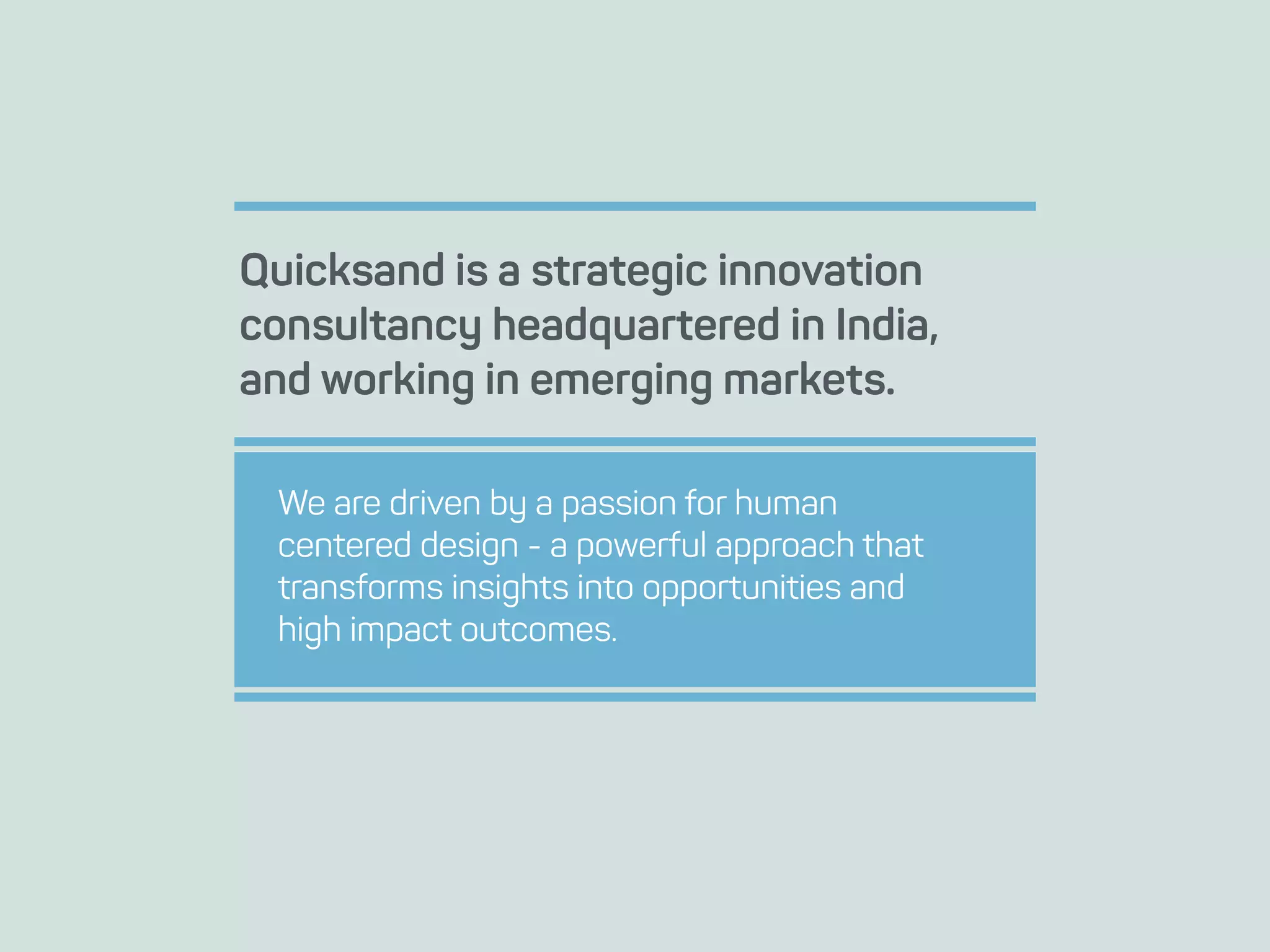 Quicksand is a strategic innovation consultancy headquartered in India, and working in emerging markets.

We are driven by a passion for human centered design - a powerful approach that transforms insights into opportunities and high impact outcomes.